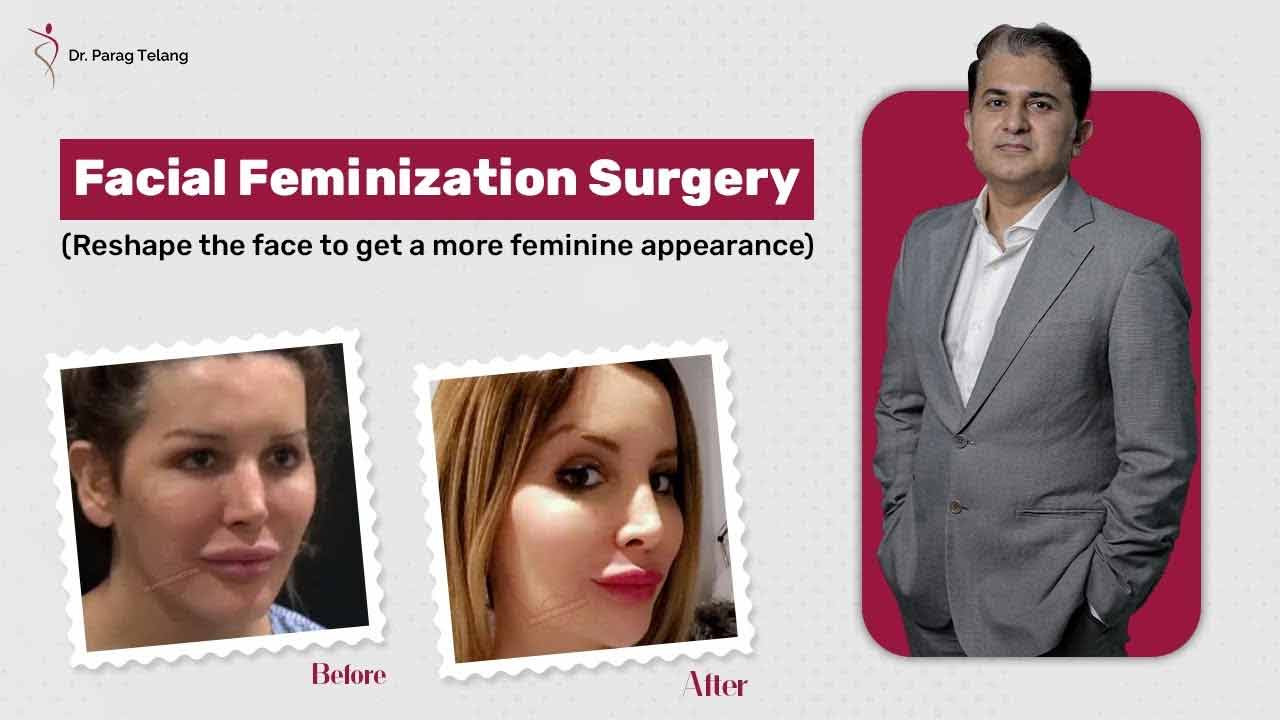 Dr. Parag Telang

Facial Feminization Surgery

(Reshape the face to get a more feminine appearance)

Before

After